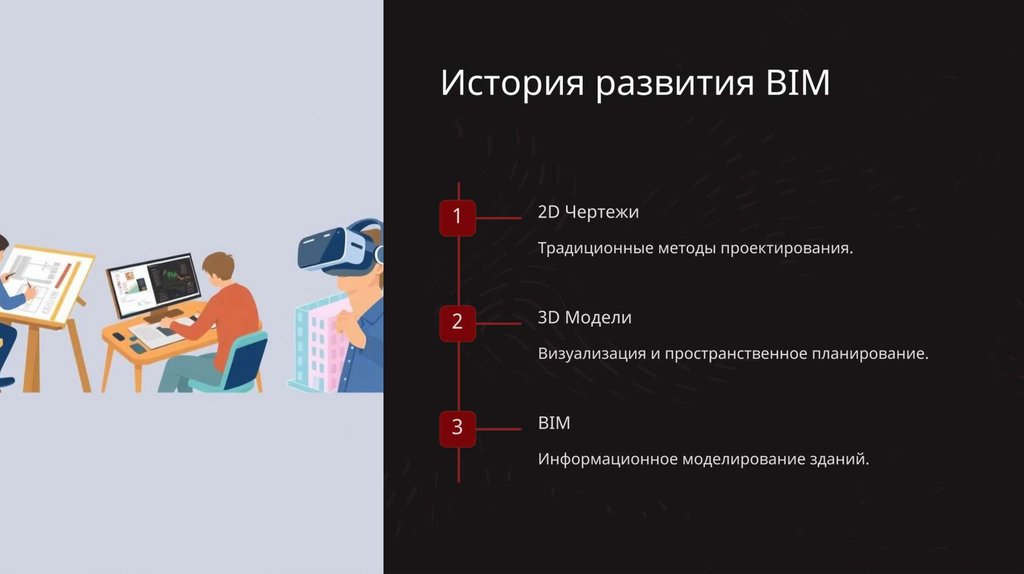 История развития BIM

1

2D Чертежи

Традиционные методы проектирования.

2

3D Модели

Визуализация и пространственное планирование.

3

BIM

Информационное моделирование зданий.